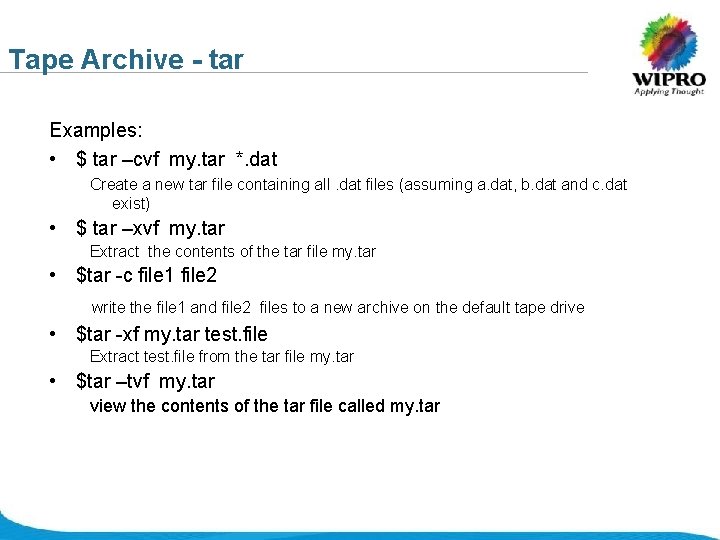 Tape Archive - tar

WIPRO
Applying Thought

Examples:

• $ tar –cvf my.tar *.dat

Create a new tar file containing all .dat files (assuming a.dat, b.dat and c.dat exist)

• $ tar –xvf my.tar

Extract the contents of the tar file my.tar

• $tar -c file1 file2

write the file1 and file2 files to a new archive on the default tape drive

• $tar -xf my.tar test.file

Extract test.file from the tar file my.tar

• $tar –tvf my.tar

view the contents of the tar file called my.tar